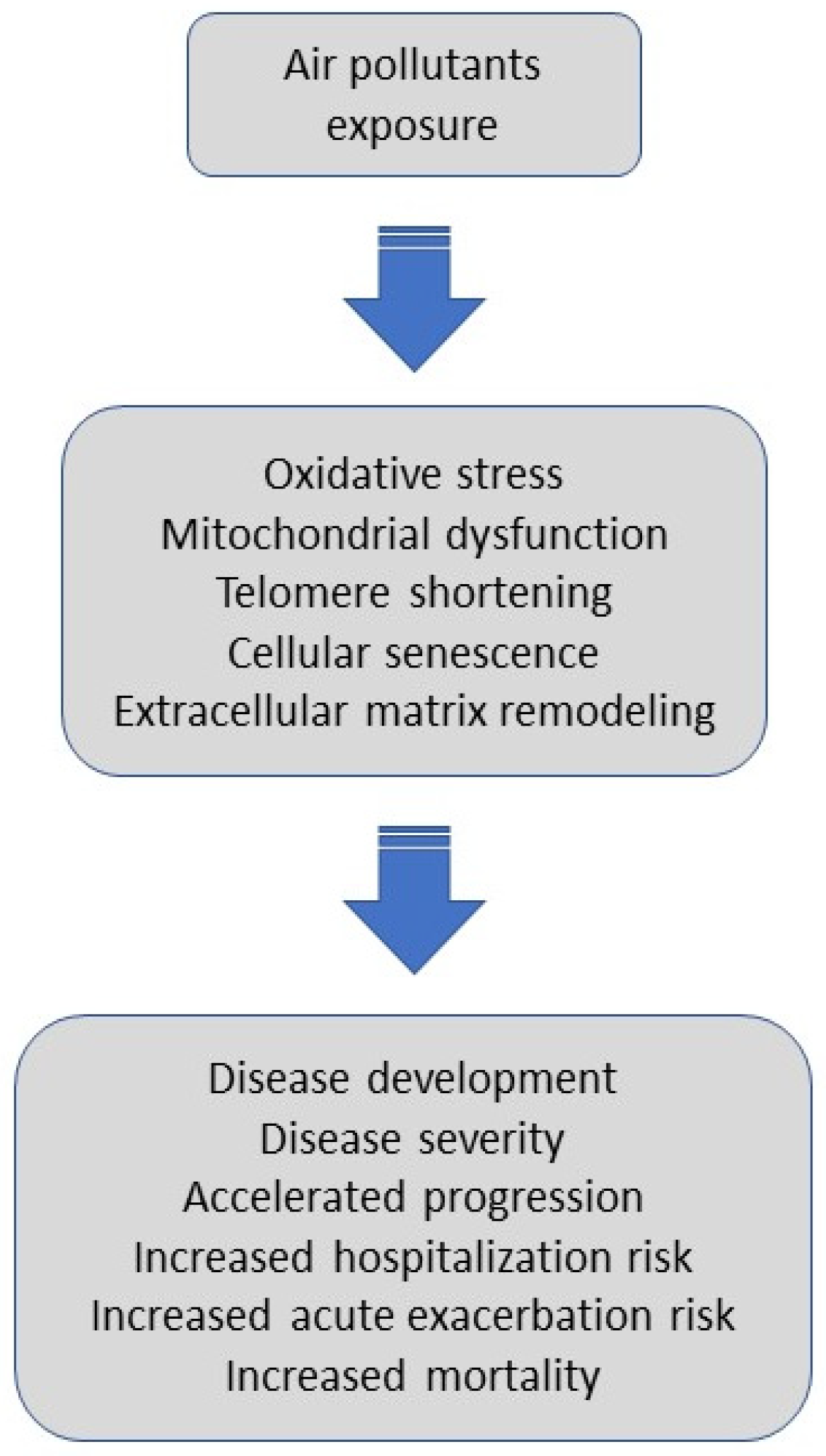 Air pollutants exposure

Oxidative stress
Mitochondrial dysfunction
Telomere shortening
Cellular senescence
Extracellular matrix remodeling

Disease development
Disease severity
Accelerated progression
Increased hospitalization risk
Increased acute exacerbation risk
Increased mortality